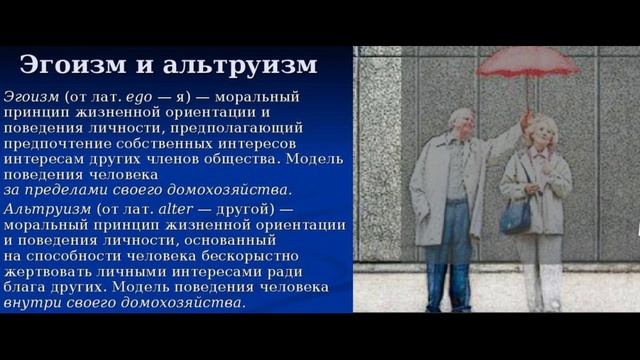 Эгоизм и альтруизм

Эгоизм (от лат. ego — я) — моральный принцип жизненной ориентации и поведения личности, предполагающий предпочтение собственных интересов интересам других членов общества. Модель поведения человека за пределами своего домохозяйства.

Альтруизм (от лат. alter — другой) — моральный принцип жизненной ориентации и поведения личности, основанный на способности человека бескорыстно жертвовать личными интересами ради блага других. Модель поведения человека внутри своего домохозяйства.